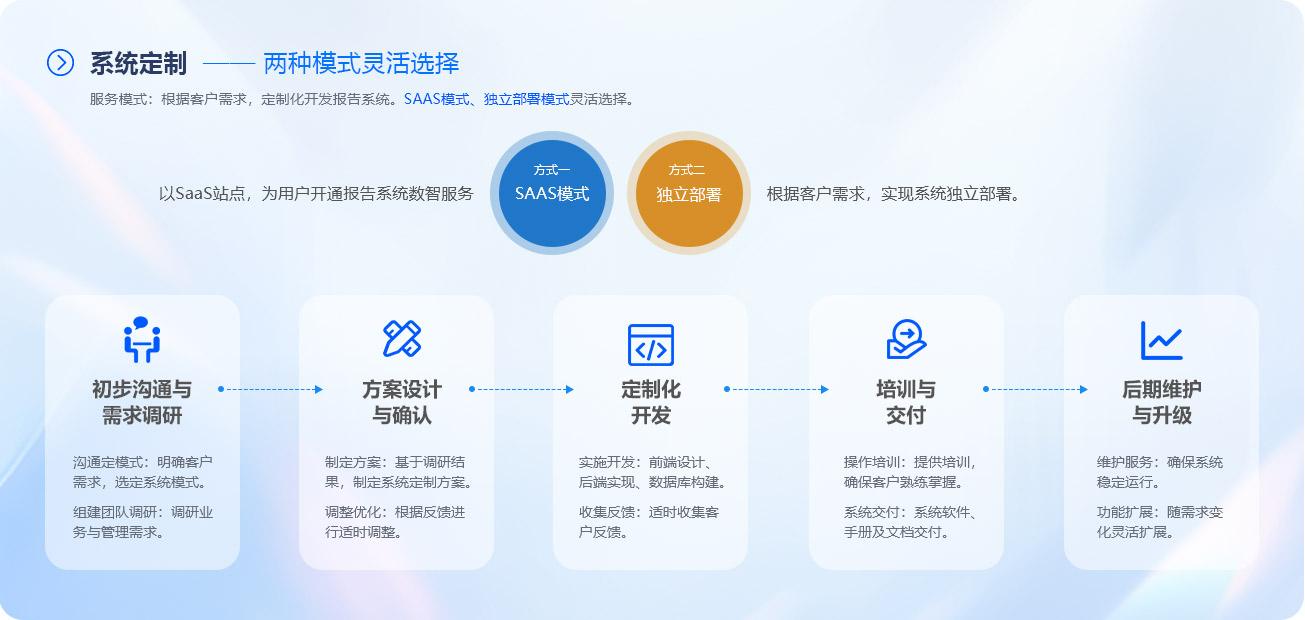 系统定制 —— 两种模式灵活选择

服务模式：根据客户需求，定制化开发报告系统。SAAS模式、独立部署模式灵活选择。

以SaaS站点，为用户开通报告系统数智服务

方式一
SAAS模式

方式二
独立部署

根据客户需求，实现系统独立部署。

初步沟通与需求调研

沟通定模式：明确客户需求，选定系统模式。

组建团队调研：调研业务与管理需求。

方案设计与确认

制定方案：基于调研结果，制定系统定制方案。

调整优化：根据反馈进行适时调整。

定制化开发

实施开发：前端设计、后端实现、数据库构建。

收集反馈：适时收集客户反馈。

培训与交付

操作培训：提供培训，确保客户熟练掌握。

系统交付：系统软件、手册及文档交付。

后期维护与升级

维护服务：确保系统稳定运行。

功能扩展：随需求变化灵活扩展。